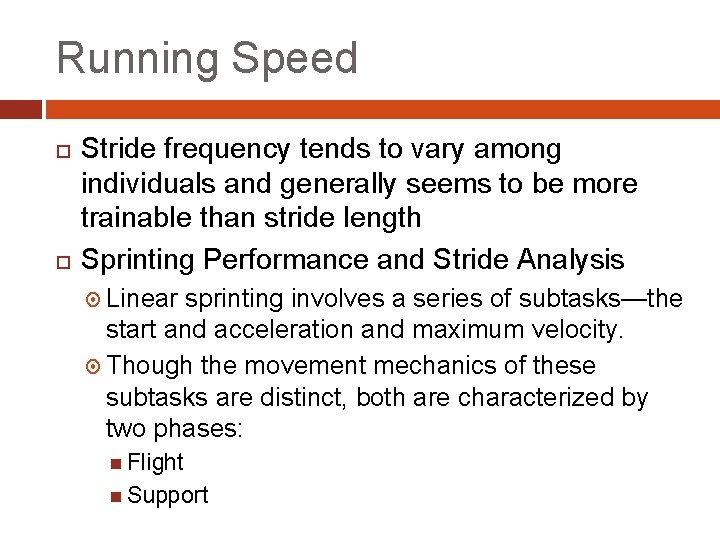 Running Speed

Stride frequency tends to vary among individuals and generally seems to be more trainable than stride length

Sprinting Performance and Stride Analysis

Linear sprinting involves a series of subtasks—the start and acceleration and maximum velocity.

Though the movement mechanics of these subtasks are distinct, both are characterized by two phases:

Flight

Support